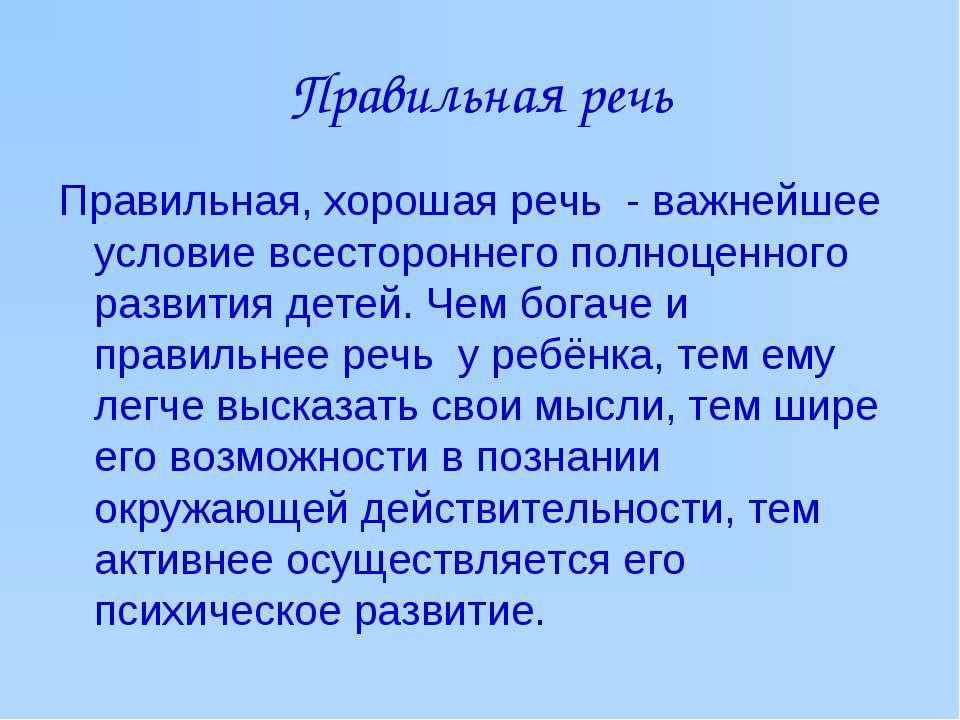 Правильная речь

Правильная, хорошая речь  - важнейшее условие всестороннего полноценного развития детей. Чем богаче и правильнее речь  у ребёнка, тем ему легче высказать свои мысли, тем шире его возможности в познании окружающей действительности, тем активнее осуществляется его психическое развитие.